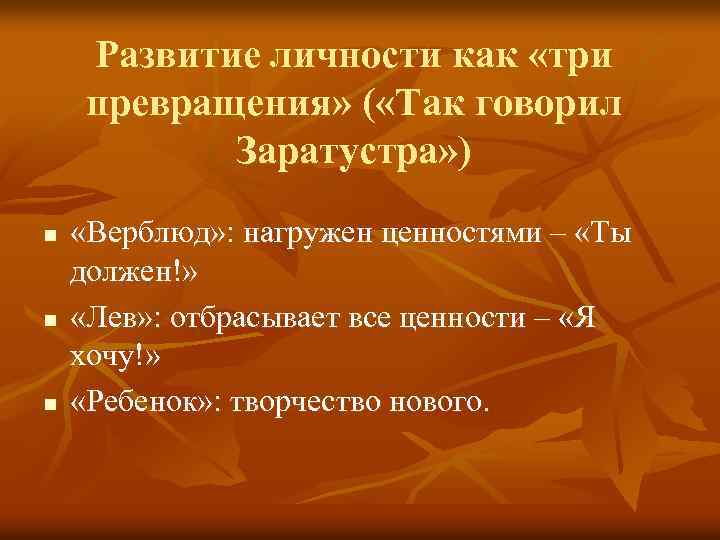 Развитие личности как «три превращения» («Так говорил Заратустра»)

■ «Верблюд»: нагружен ценностями – «Ты должен!»
■ «Лев»: отбрасывает все ценности – «Я хочу!»
■ «Ребенок»: творчество нового.